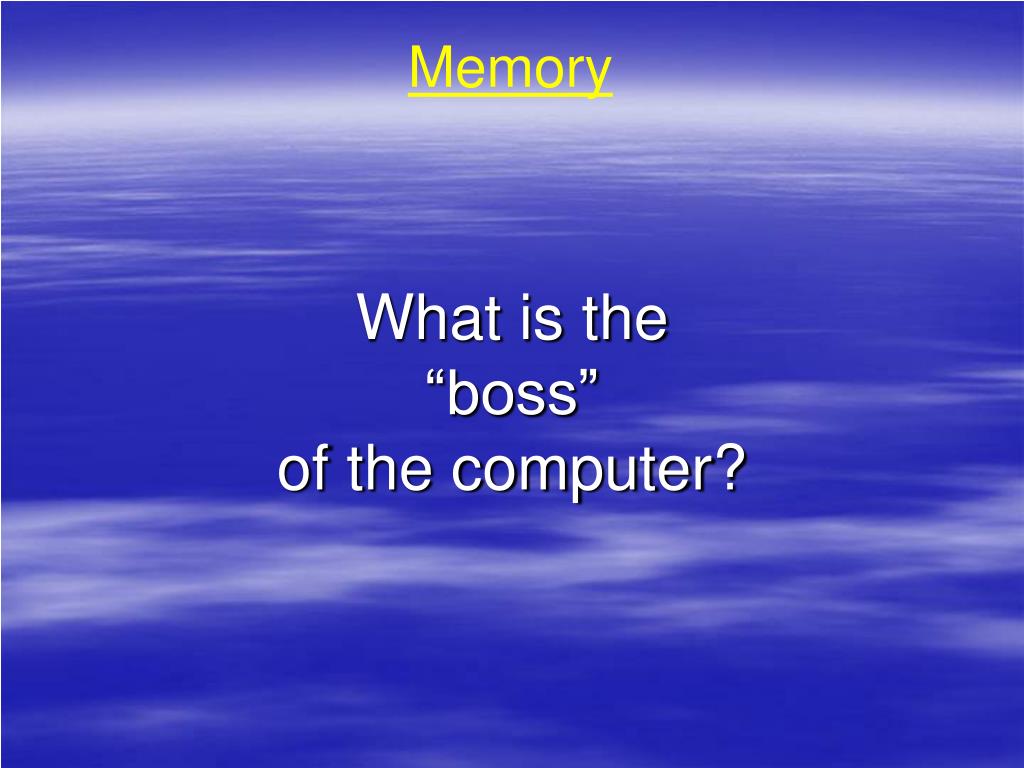 Memory

What is the
“boss”
of the computer?